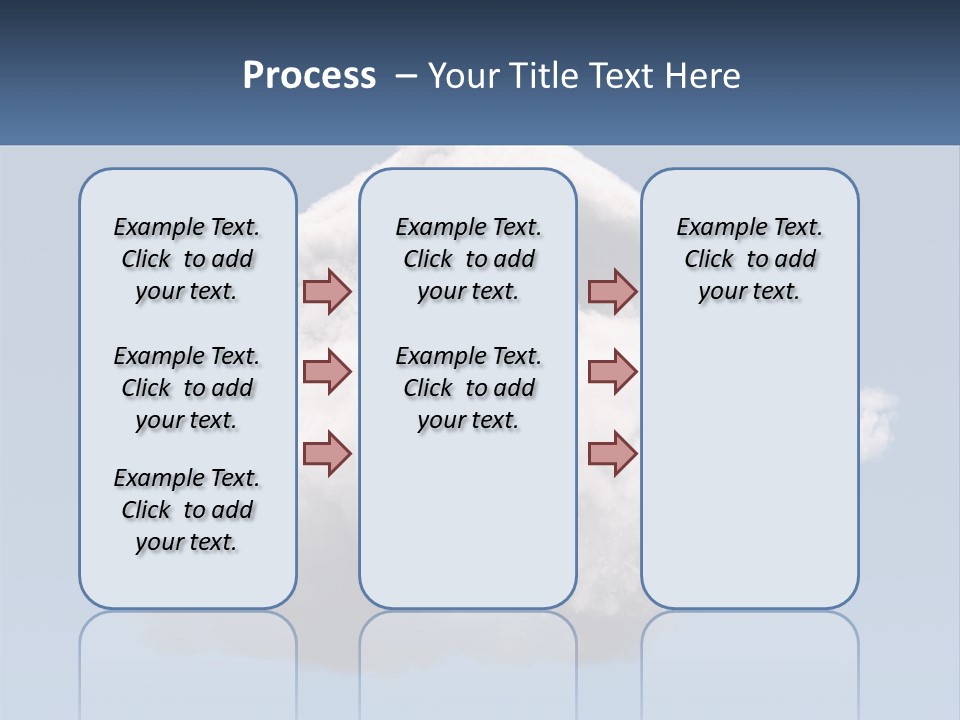 Process – Your Title Text Here

Example Text. Click to add your text.

Example Text. Click to add your text.

Example Text. Click to add your text.

Example Text. Click to add your text.

Example Text. Click to add your text.

Example Text. Click to add your text.